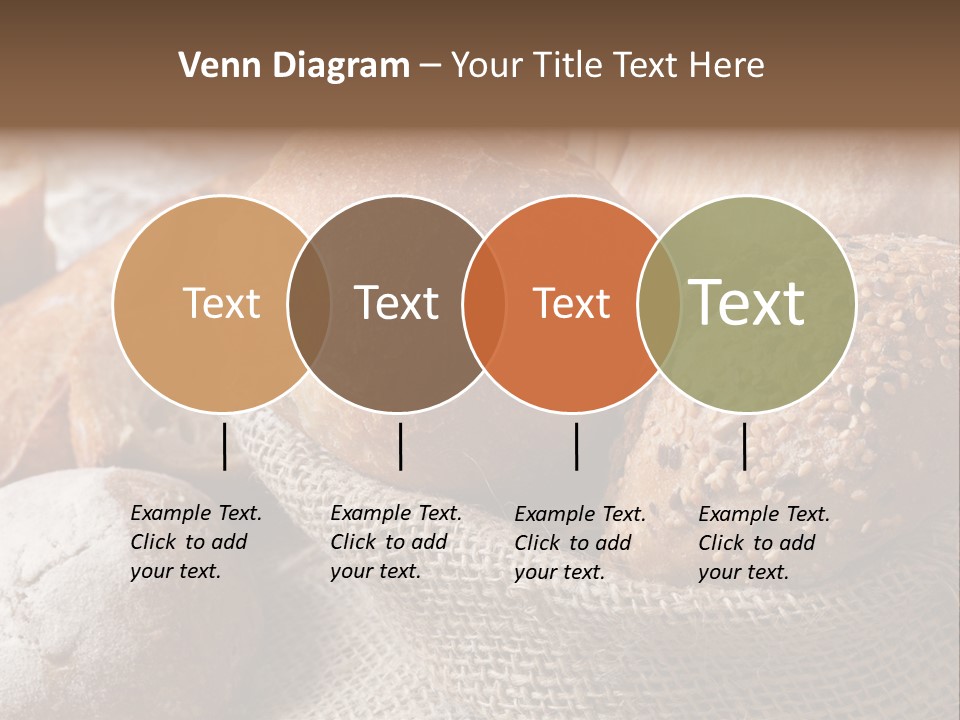 Venn Diagram – Your Title Text Here

Text

Text

Text

Text

Example Text. Click to add your text.

Example Text. Click to add your text.

Example Text. Click to add your text.

Example Text. Click to add your text.